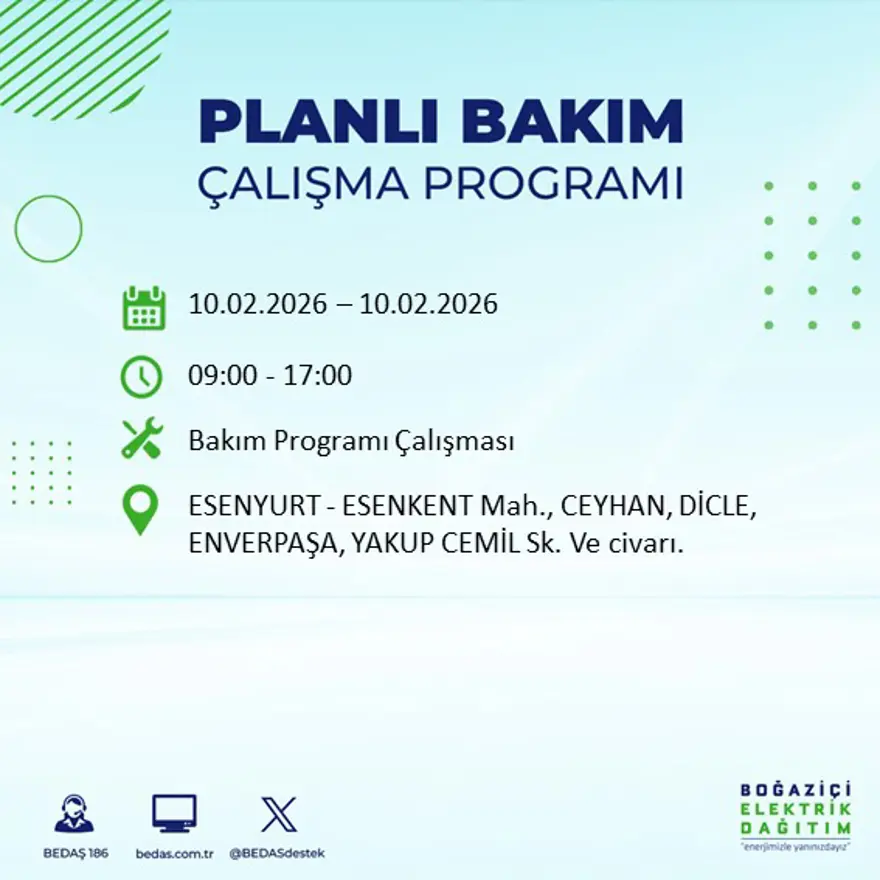 PLANLI BAKIM
ÇALIŞMA PROGRAMI

10.02.2026 – 10.02.2026

09:00 - 17:00

Bakım Programı Çalışması

ESENYURT - ESENKENT Mah., CEYHAN, DİCLE, ENVERPAŞA, YAKUP CEMİL Sk. Ve civarı.

BEDAŞ 186

bedas.com.tr

@BEDASdestek

BOĞAZİÇİ
ELEKTRİK
DAĞITIM
"enerjimizle yanınızdayız"